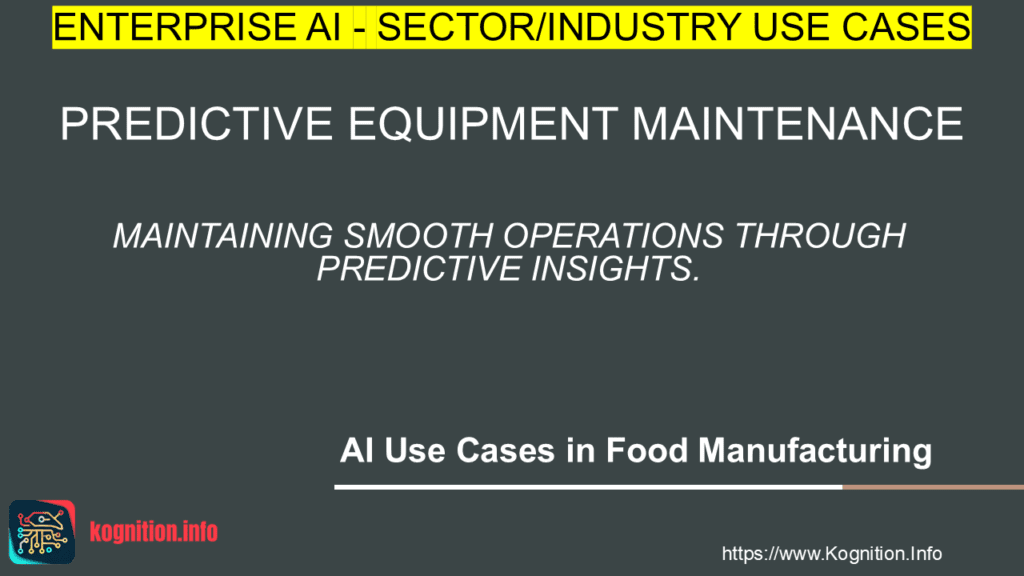 ENTERPRISE AI - SECTOR/INDUSTRY USE CASES

PREDICTIVE EQUIPMENT MAINTENANCE

MAINTAINING SMOOTH OPERATIONS THROUGH PREDICTIVE INSIGHTS.

AI Use Cases in Food Manufacturing

kognition.info

https://www.Kognition.Info